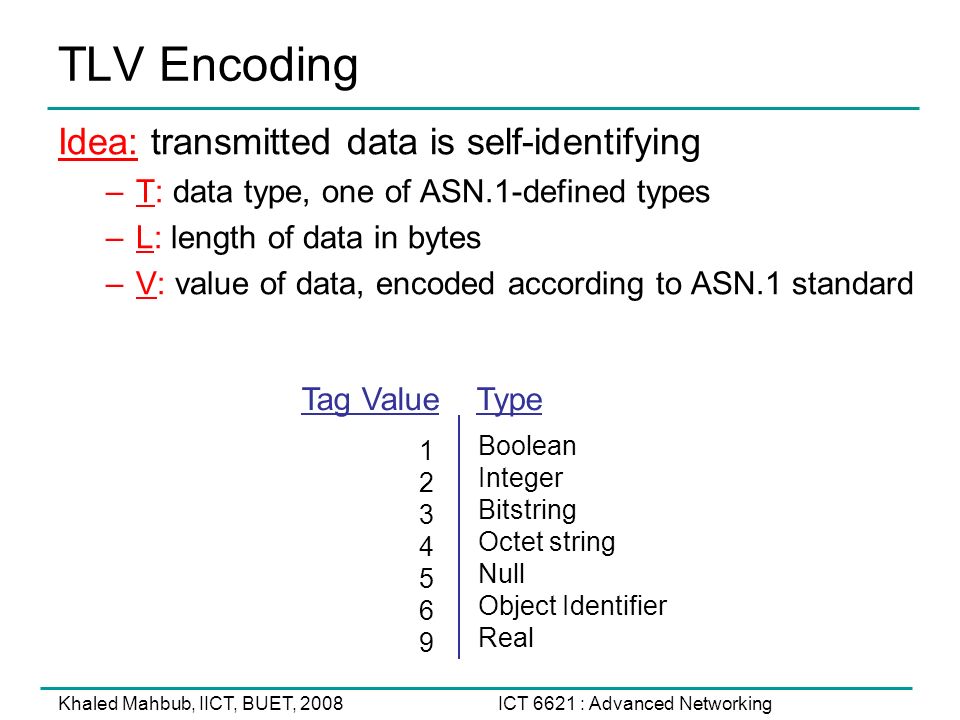 TLV Encoding

Idea: transmitted data is self-identifying

– T: data type, one of ASN.1-defined types

– L: length of data in bytes

– V: value of data, encoded according to ASN.1 standard

| Tag Value | Type |
|---|---|
| 1 | Boolean |
| 2 | Integer |
| 3 | Bitstring |
| 4 | Octet string |
| 5 | Null |
| 6 | Object Identifier |
| 9 | Real |

Khaled Mahbub, IICT, BUET, 2008 ICT 6621 : Advanced Networking